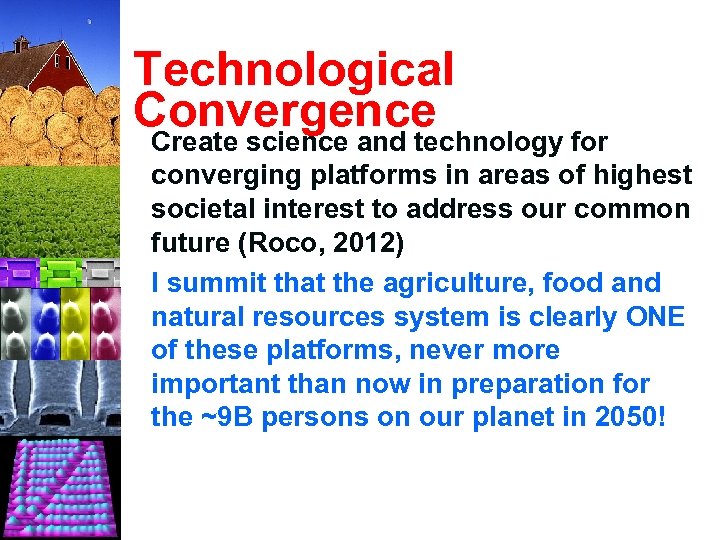 Technological Convergence

Create science and technology for converging platforms in areas of highest societal interest to address our common future (Roco, 2012)

I summit that the agriculture, food and natural resources system is clearly ONE of these platforms, never more important than now in preparation for the ~9B persons on our planet in 2050!